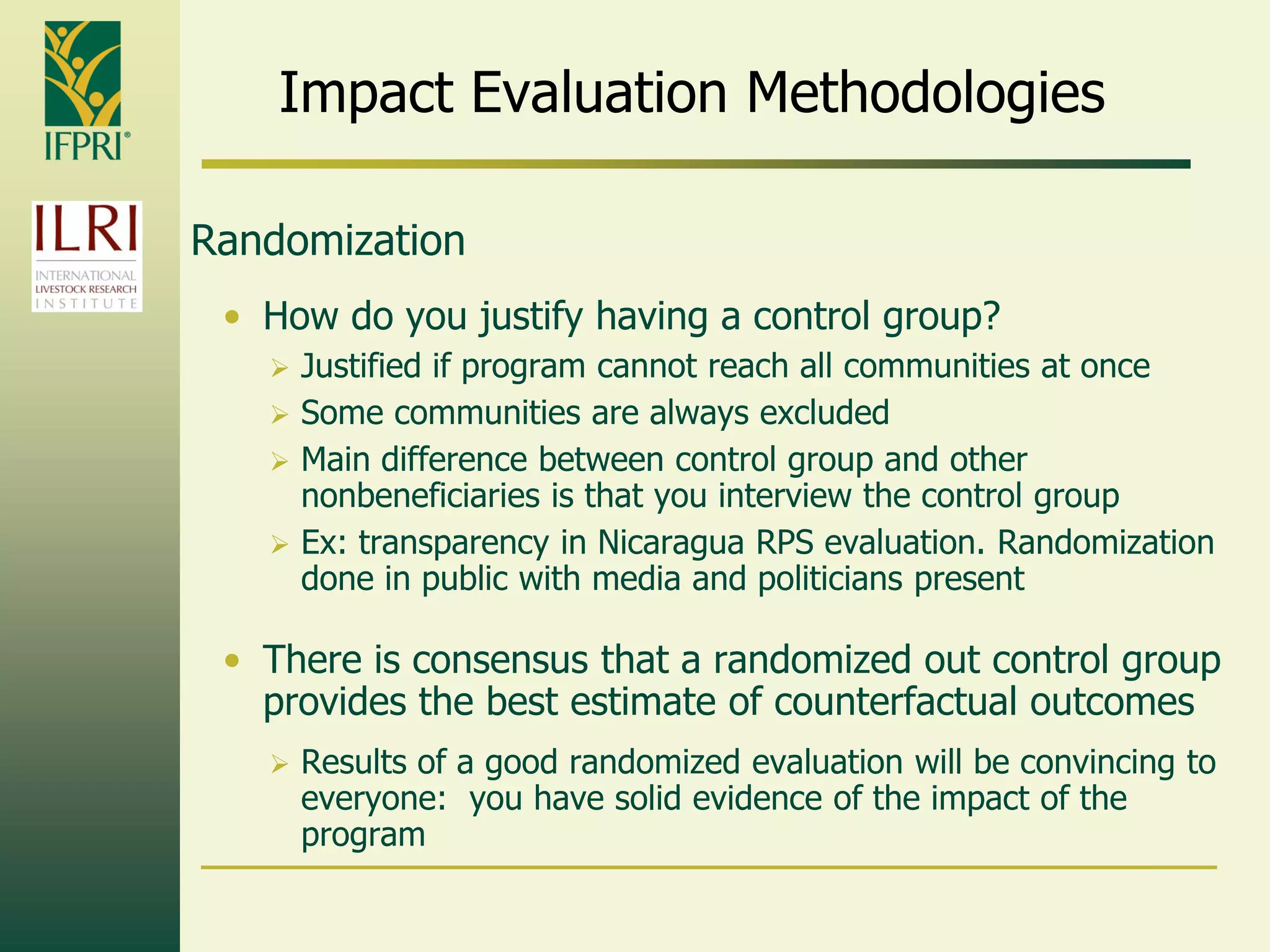 IFPRI®

ILRI
INTERNATIONAL
LIVESTOCK RESEARCH
INSTITUTE

Impact Evaluation Methodologies

Randomization

• How do you justify having a control group?
  ➢ Justified if program cannot reach all communities at once
  ➢ Some communities are always excluded
  ➢ Main difference between control group and other nonbeneficiaries is that you interview the control group
  ➢ Ex: transparency in Nicaragua RPS evaluation. Randomization done in public with media and politicians present

• There is consensus that a randomized out control group provides the best estimate of counterfactual outcomes
  ➢ Results of a good randomized evaluation will be convincing to everyone:  you have solid evidence of the impact of the program